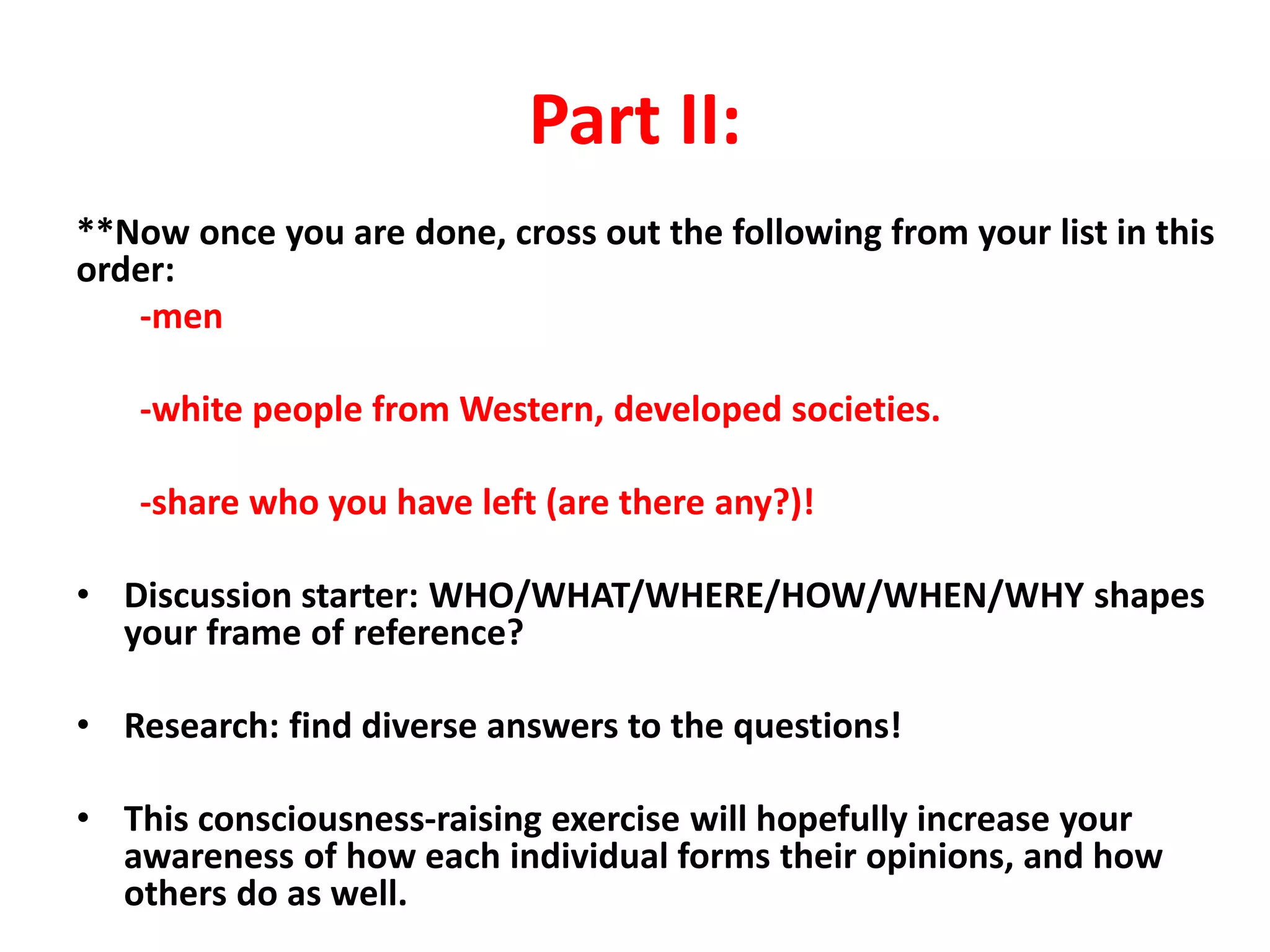 Part II:

**Now once you are done, cross out the following from your list in this order:

-men

-white people from Western, developed societies.

-share who you have left (are there any?)!

• Discussion starter: WHO/WHAT/WHERE/HOW/WHEN/WHY shapes your frame of reference?

• Research: find diverse answers to the questions!

• This consciousness-raising exercise will hopefully increase your awareness of how each individual forms their opinions, and how others do as well.